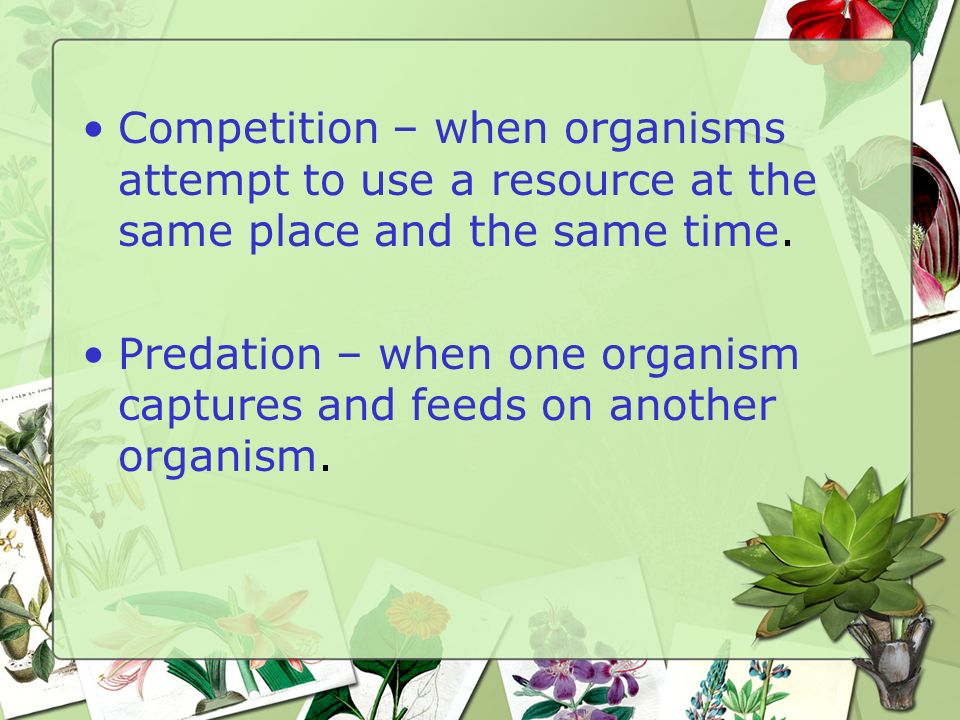 • Competition – when organisms attempt to use a resource at the same place and the same time.

• Predation – when one organism captures and feeds on another organism.